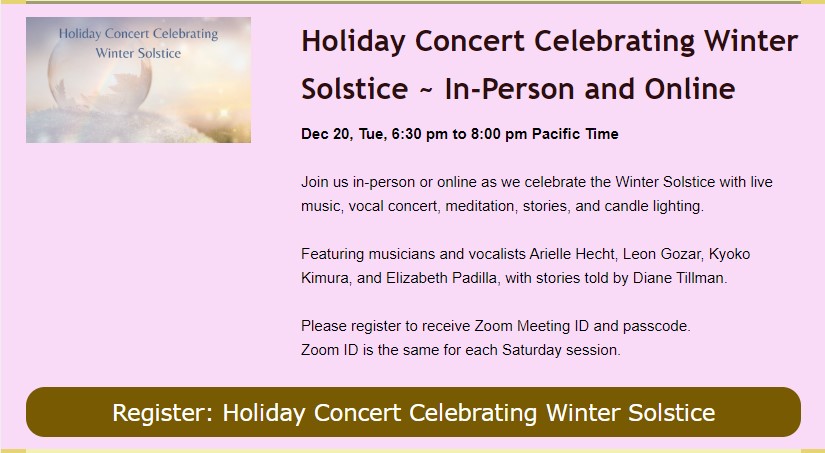 Holiday Concert Celebrating Winter Solstice

Holiday Concert Celebrating Winter Solstice ~ In-Person and Online

Dec 20, Tue, 6:30 pm to 8:00 pm Pacific Time

Join us in-person or online as we celebrate the Winter Solstice with live music, vocal concert, meditation, stories, and candle lighting.

Featuring musicians and vocalists Arielle Hecht, Leon Gozar, Kyoko Kimura, and Elizabeth Padilla, with stories told by Diane Tillman.

Please register to receive Zoom Meeting ID and passcode.
Zoom ID is the same for each Saturday session.

Register: Holiday Concert Celebrating Winter Solstice